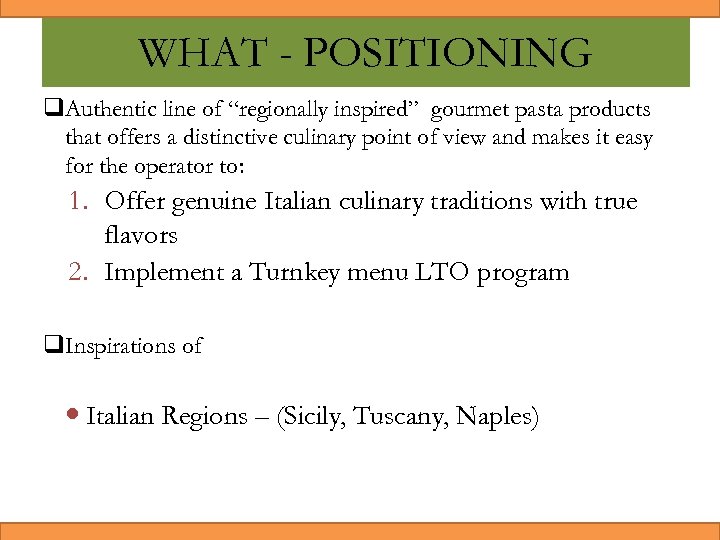 WHAT - POSITIONING

❑Authentic line of “regionally inspired” gourmet pasta products that offers a distinctive culinary point of view and makes it easy for the operator to:

1. Offer genuine Italian culinary traditions with true flavors
2. Implement a Turnkey menu LTO program

❑Inspirations of

• Italian Regions – (Sicily, Tuscany, Naples)